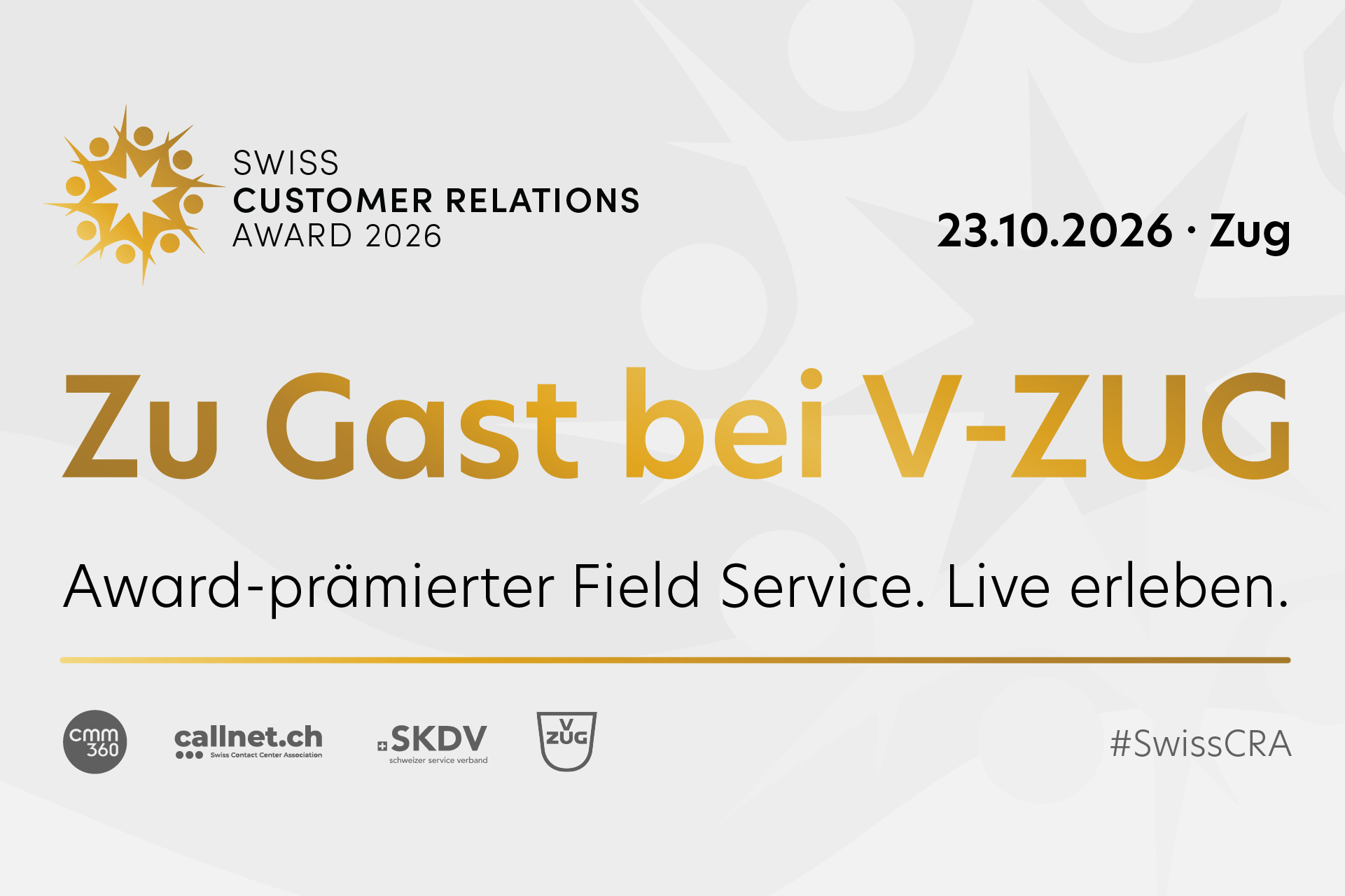 SWISS
CUSTOMER RELATIONS
AWARD 2026

23.10.2026 · Zug

Zu Gast bei V-ZUG

Award-prämierter Field Service. Live erleben.

cmm 360

callnet.ch
Swiss Contact Center Association

SKDV
schweizer service verband

V ZUG

#SwissCRA